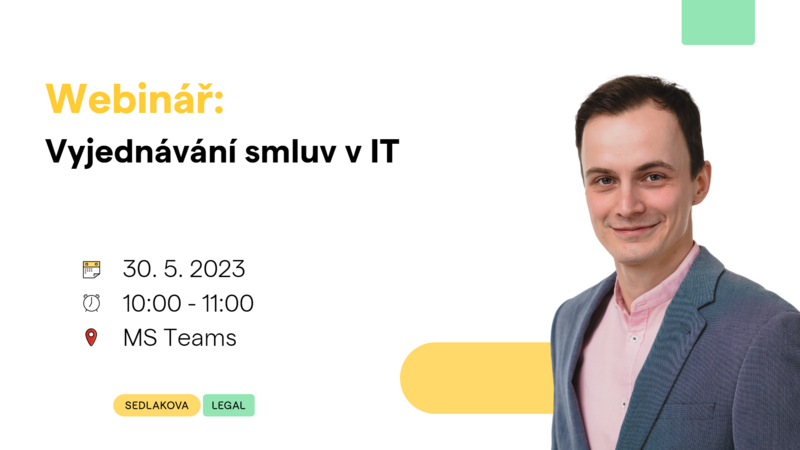 Webinář:
Vyjednávání smluv v IT

30. 5. 2023
10:00 - 11:00
MS Teams

SEDLAKOVA LEGAL